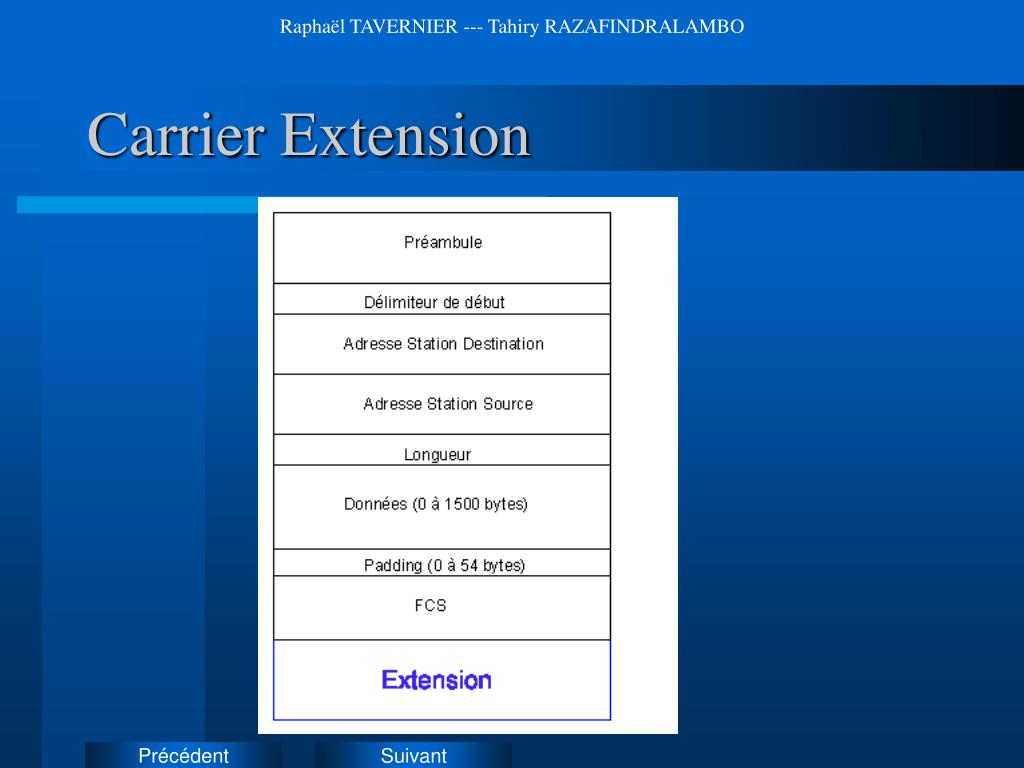 Raphaël TAVERNIER --- Tahiry RAZAFINDRALAMBO

Carrier Extension

Préambule

Délimiteur de début

Adresse Station Destination

Adresse Station Source

Longueur

Données (0 à 1500 bytes)

Padding (0 à 54 bytes)

FCS

Extension

Précédent

Suivant